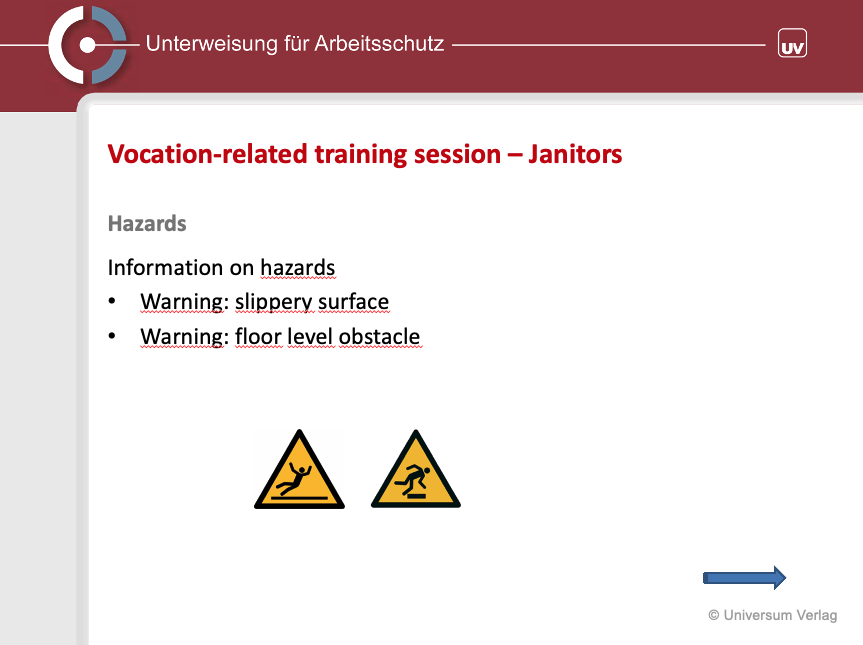 Unterweisung für Arbeitsschutz

UV

Vocation-related training session – Janitors

Hazards

Information on hazards
• Warning: slippery surface
• Warning: floor level obstacle

© Universum Verlag